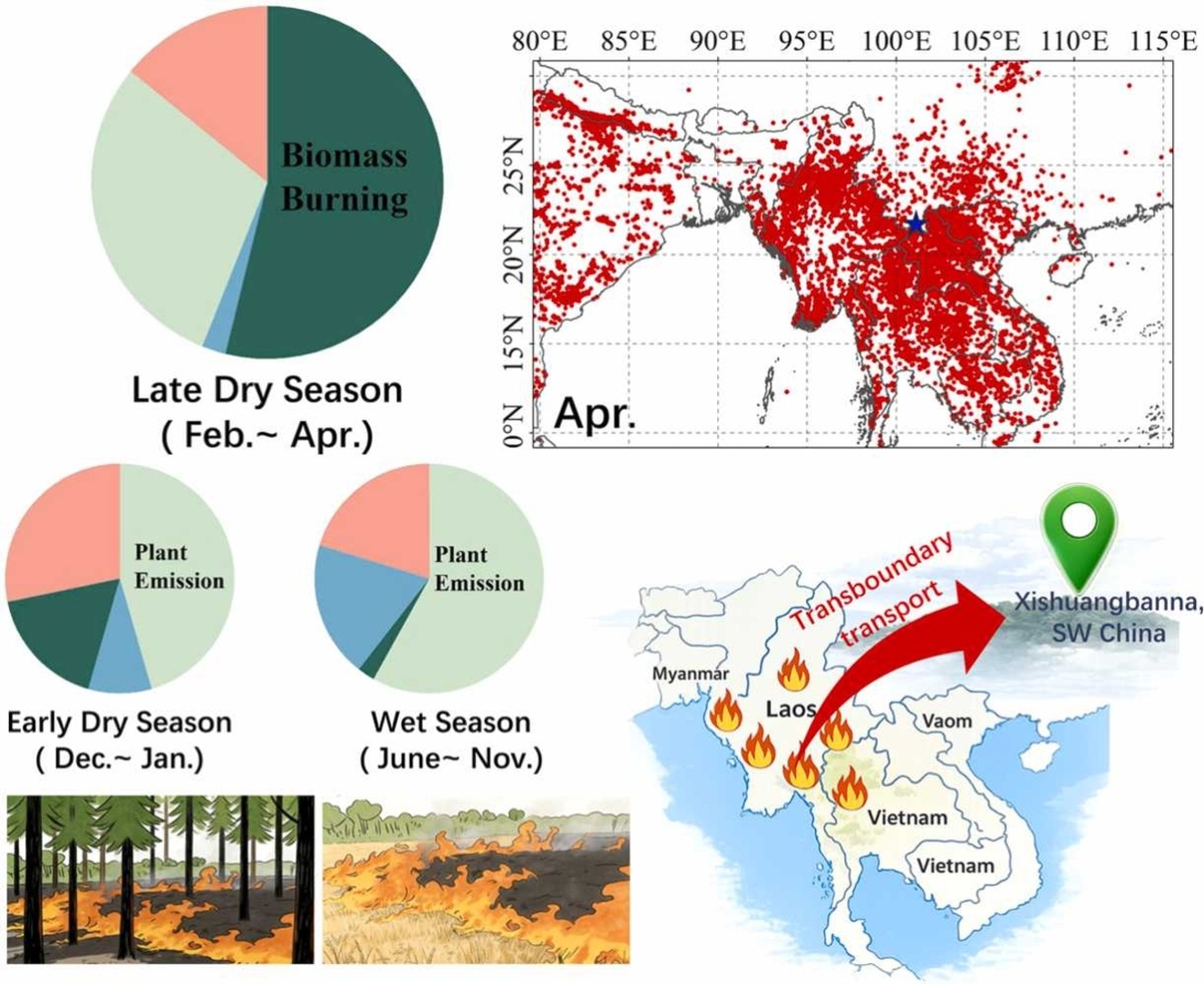 Biomass Burning

Late Dry Season
( Feb.~ Apr.)

80°E 85°E 90°E 95°E 100°E 105°E 110°E 115°E

25°N
20°N
15°N
0°N

Apr.

Plant Emission

Early Dry Season
( Dec.~ Jan.)

Plant Emission

Wet Season
( June~ Nov.)

Transboundary transport

Xishuangbanna, SW China

Myanmar

Laos

Vaom

Vietnam

Vietnam